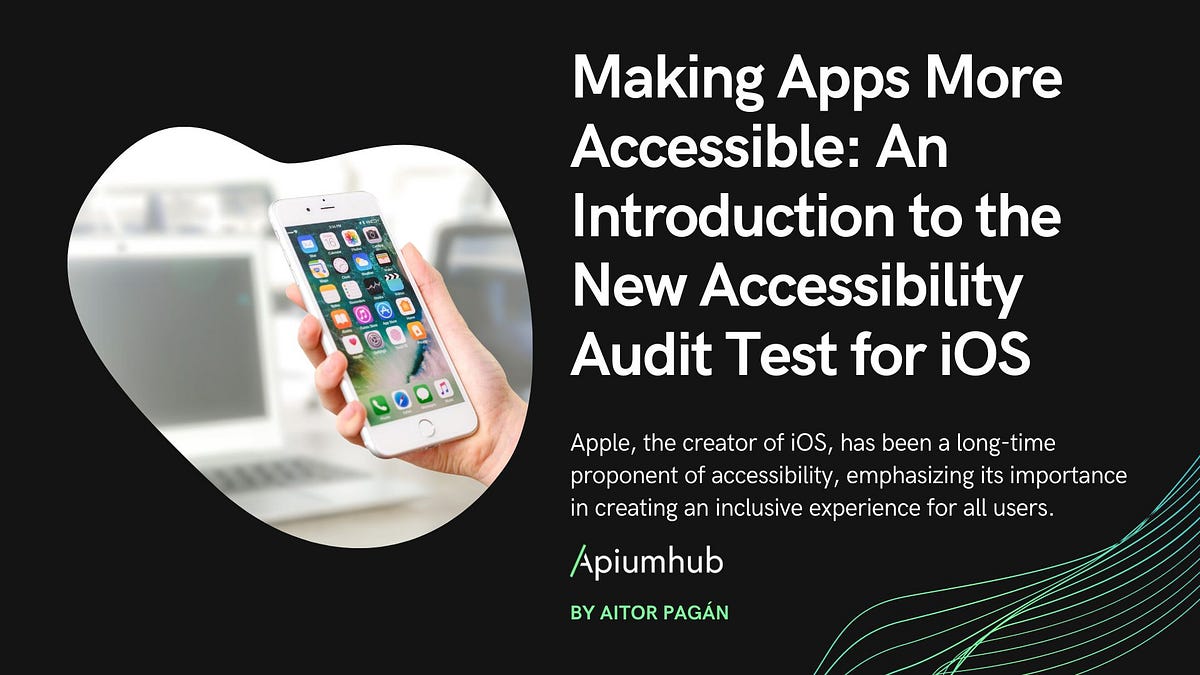 Making Apps More Accessible: An Introduction to the New Accessibility Audit Test for iOS

Apple, the creator of iOS, has been a long-time proponent of accessibility, emphasizing its importance in creating an inclusive experience for all users.

Apiumhub

BY AITOR PAGÁN